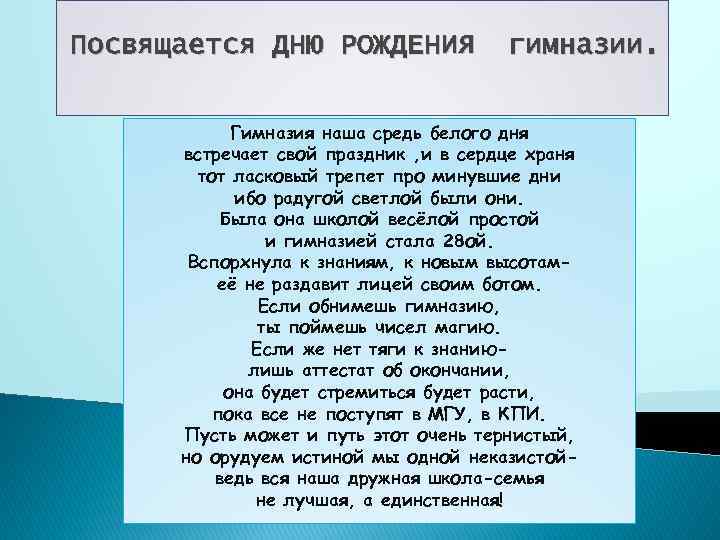 Посвящается ДНЮ РОЖДЕНИЯ гимназии.

Гимназия наша средь белого дня
встречает свой праздник ,и в сердце храня
тот ласковый трепет про минувшие дни
ибо радугой светлой были они.
Была она школой весёлой простой
и гимназией стала 28ой.
Вспорхнула к знаниям, к новым высотам-
её не раздавит лицей своим ботом.
Если обнимешь гимназию,
ты поймешь чисел магию.
Если же нет тяги к знанию-
лишь аттестат об окончании,
она будет стремиться будет расти,
пока все не поступят в МГУ, в КПИ.
Пусть может и путь этот очень тернистый,
но орудуем истиной мы одной неказистой-
ведь вся наша дружная школа-семья
не лучшая, а единственная!